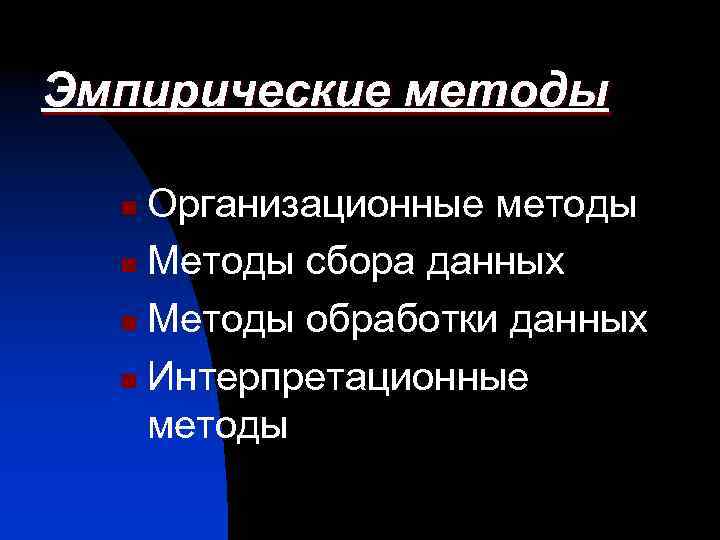 Эмпирические методы

- Организационные методы
- Методы сбора данных
- Методы обработки данных
- Интерпретационные методы